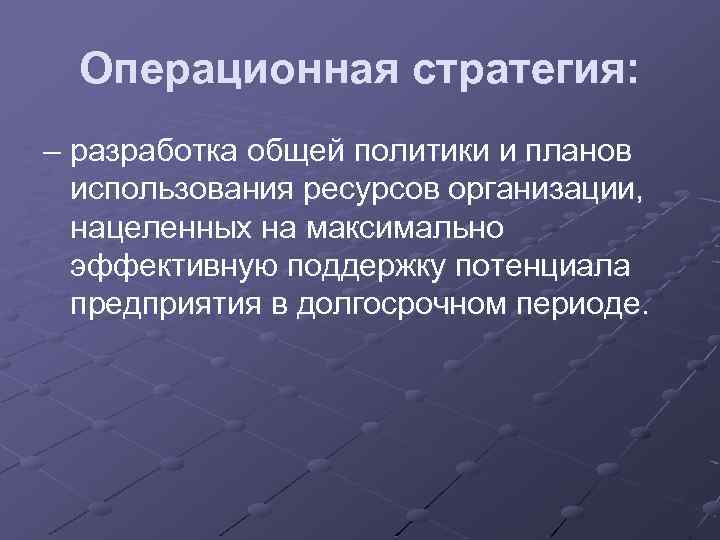 Операционная стратегия:

– разработка общей политики и планов использования ресурсов организации, нацеленных на максимально эффективную поддержку потенциала предприятия в долгосрочном периоде.